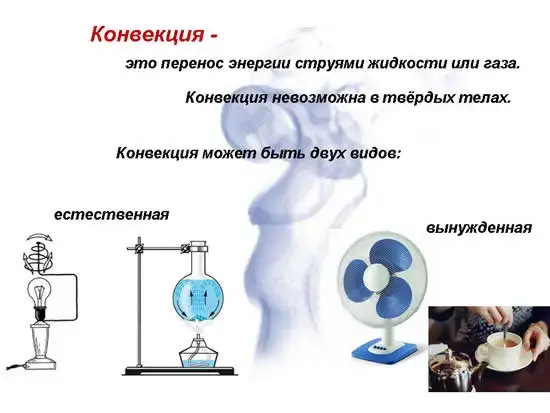 Конвекция -

это перенос энергии струями жидкости или газа.

Конвекция невозможна в твёрдых телах.

Конвекция может быть двух видов:

естественная

вынужденная